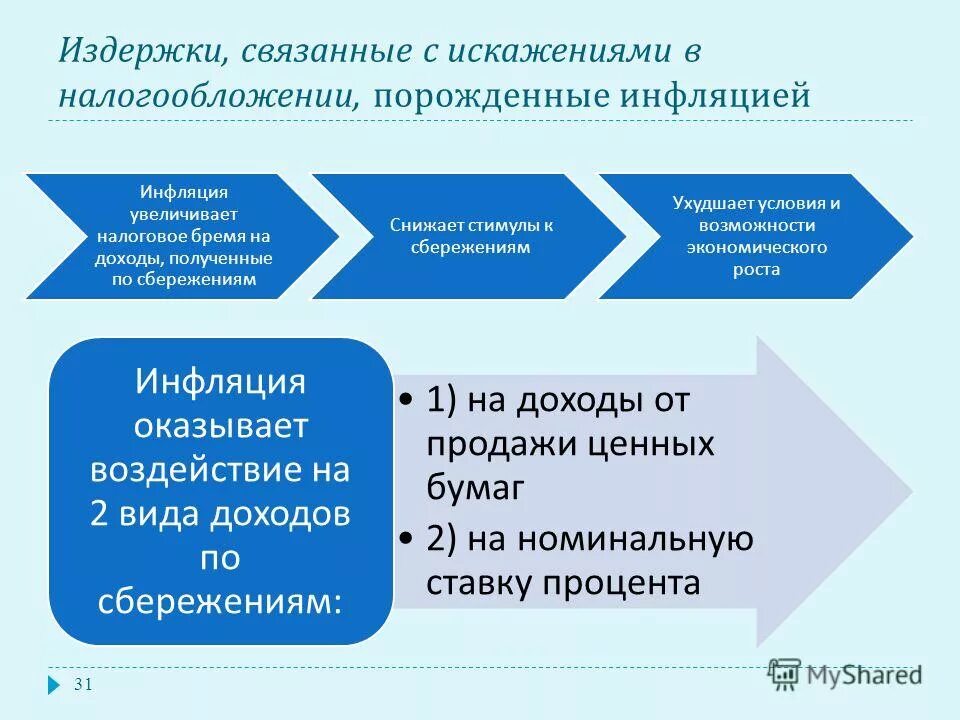 Издержки, связанные с искажениями в налогообложении, порожденные инфляцией

Инфляция увеличивает налоговое бремя на доходы, полученные по сбережениям

Снижает стимулы к сбережениям

Ухудшает условия и возможности экономического роста

Инфляция оказывает воздействие на 2 вида доходов по сбережениям:

• 1) на доходы от продажи ценных бумаг
• 2) на номинальную ставку процента

31

MyShared